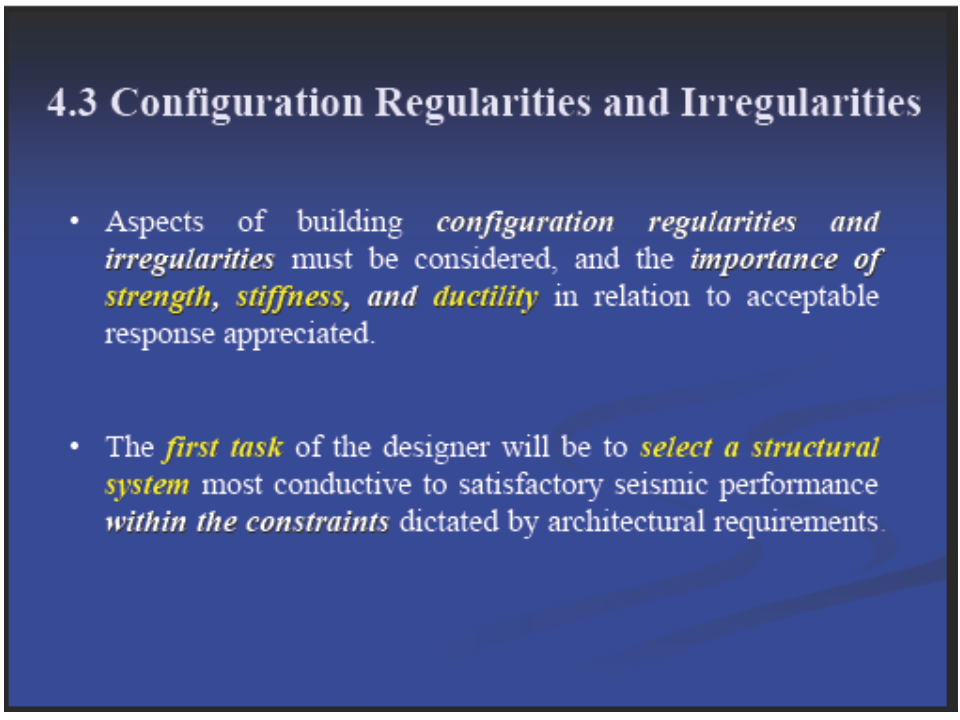 4.3 Configuration Regularities and Irregularities

• Aspects of building configuration regularities and irregularities must be considered, and the importance of strength, stiffness, and ductility in relation to acceptable response appreciated.

• The first task of the designer will be to select a structural system most conductive to satisfactory seismic performance within the constraints dictated by architectural requirements.